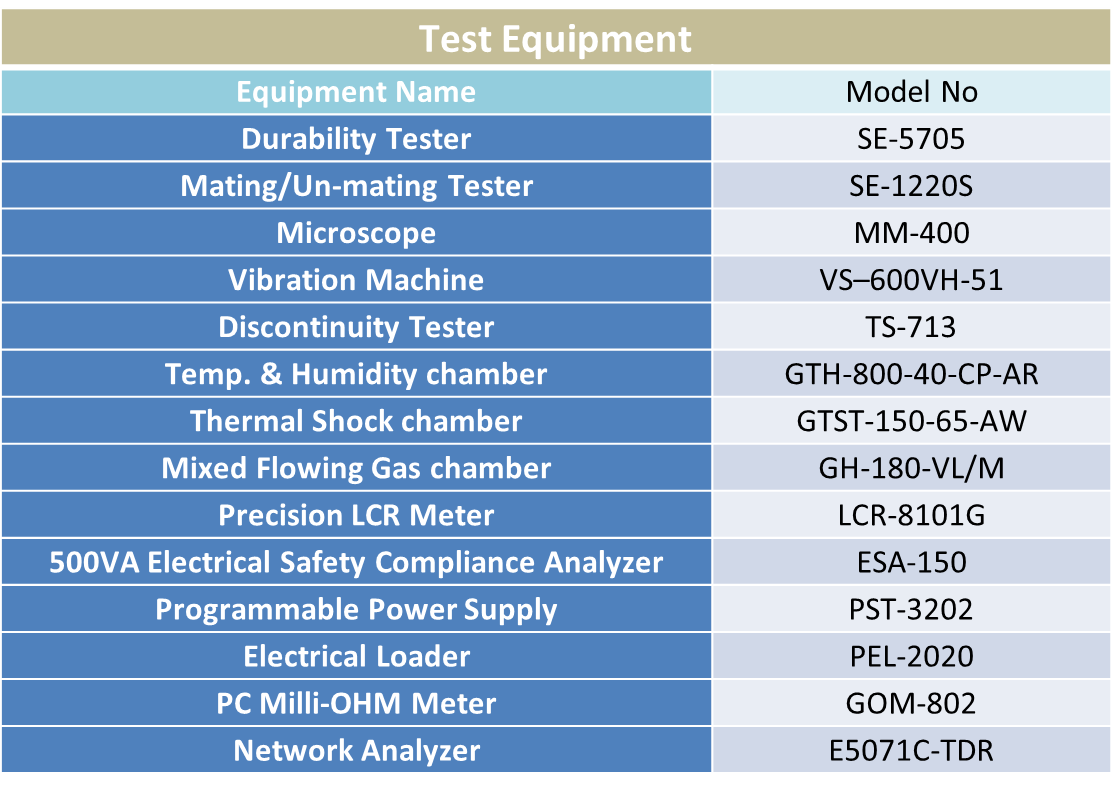 Test Equipment

| Equipment Name | Model No |
|---|---|
| Durability Tester | SE-5705 |
| Mating/Un-mating Tester | SE-1220S |
| Microscope | MM-400 |
| Vibration Machine | VS–600VH-51 |
| Discontinuity Tester | TS-713 |
| Temp. & Humidity chamber | GTH-800-40-CP-AR |
| Thermal Shock chamber | GTST-150-65-AW |
| Mixed Flowing Gas chamber | GH-180-VL/M |
| Precision LCR Meter | LCR-8101G |
| 500VA Electrical Safety Compliance Analyzer | ESA-150 |
| Programmable Power Supply | PST-3202 |
| Electrical Loader | PEL-2020 |
| PC Milli-OHM Meter | GOM-802 |
| Network Analyzer | E5071C-TDR |